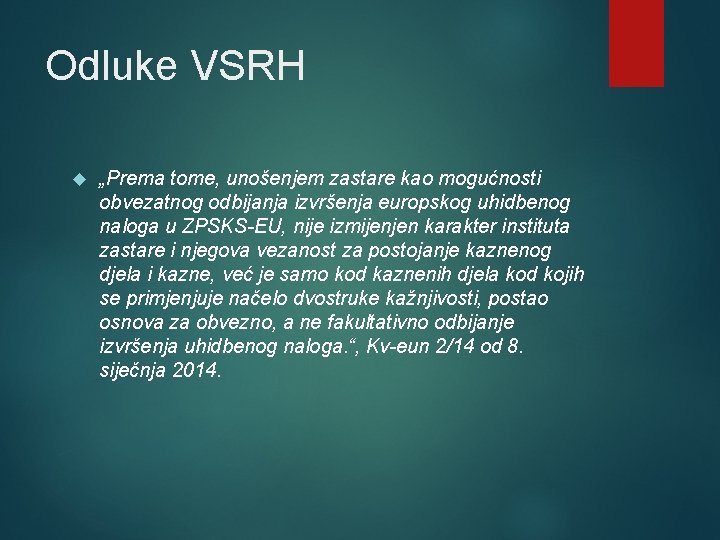 Odluke VSRH

„Prema tome, unošenjem zastare kao mogućnosti obvezatnog odbijanja izvršenja europskog uhidbenog naloga u ZPSKS-EU, nije izmijenjen karakter instituta zastare i njegova vezanost za postojanje kaznenog djela i kazne, već je samo kod kaznenih djela kod kojih se primjenjuje načelo dvostruke kažnjivosti, postao osnova za obvezno, a ne fakultativno odbijanje izvršenja uhidbenog naloga.“, Kv-eun 2/14 od 8. siječnja 2014.